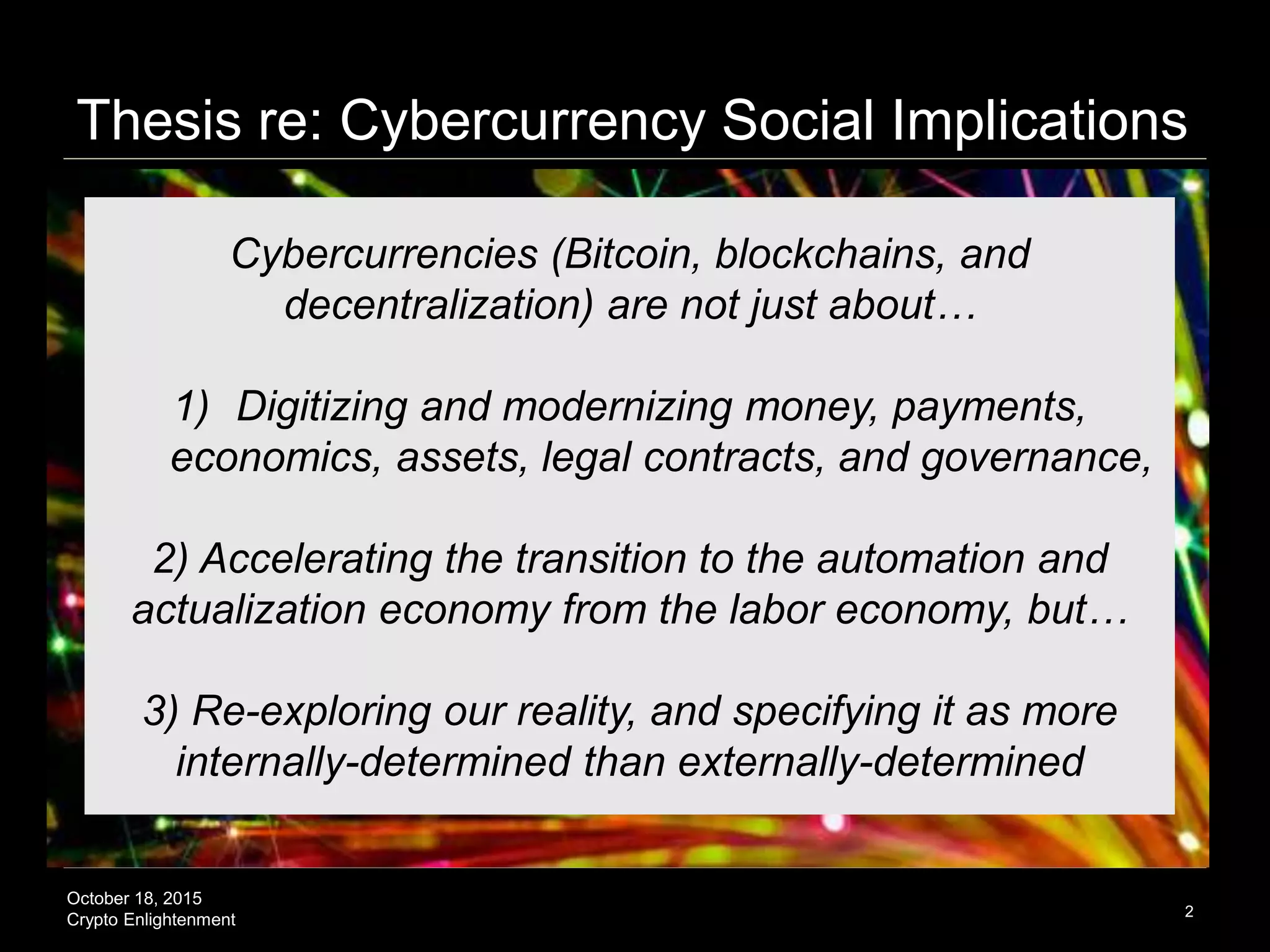 Thesis re: Cybercurrency Social Implications

Cybercurrencies (Bitcoin, blockchains, and decentralization) are not just about…

1) Digitizing and modernizing money, payments, economics, assets, legal contracts, and governance,

2) Accelerating the transition to the automation and actualization economy from the labor economy, but…

3) Re-exploring our reality, and specifying it as more internally-determined than externally-determined

October 18, 2015
Crypto Enlightenment

2